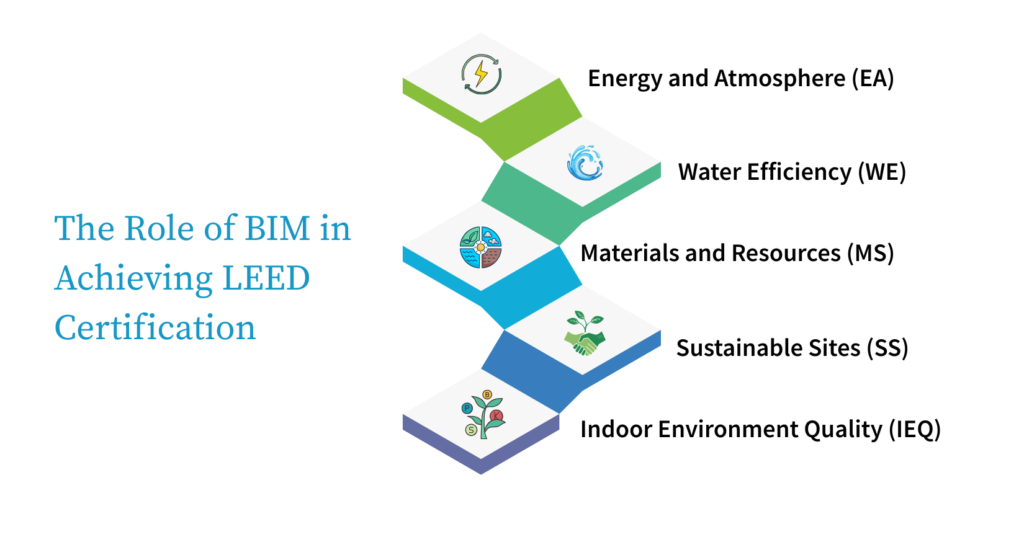 The Role of BIM in Achieving LEED Certification

Energy and Atmosphere (EA)

Water Efficiency (WE)

Materials and Resources (MS)

Sustainable Sites (SS)

Indoor Environment Quality (IEQ)